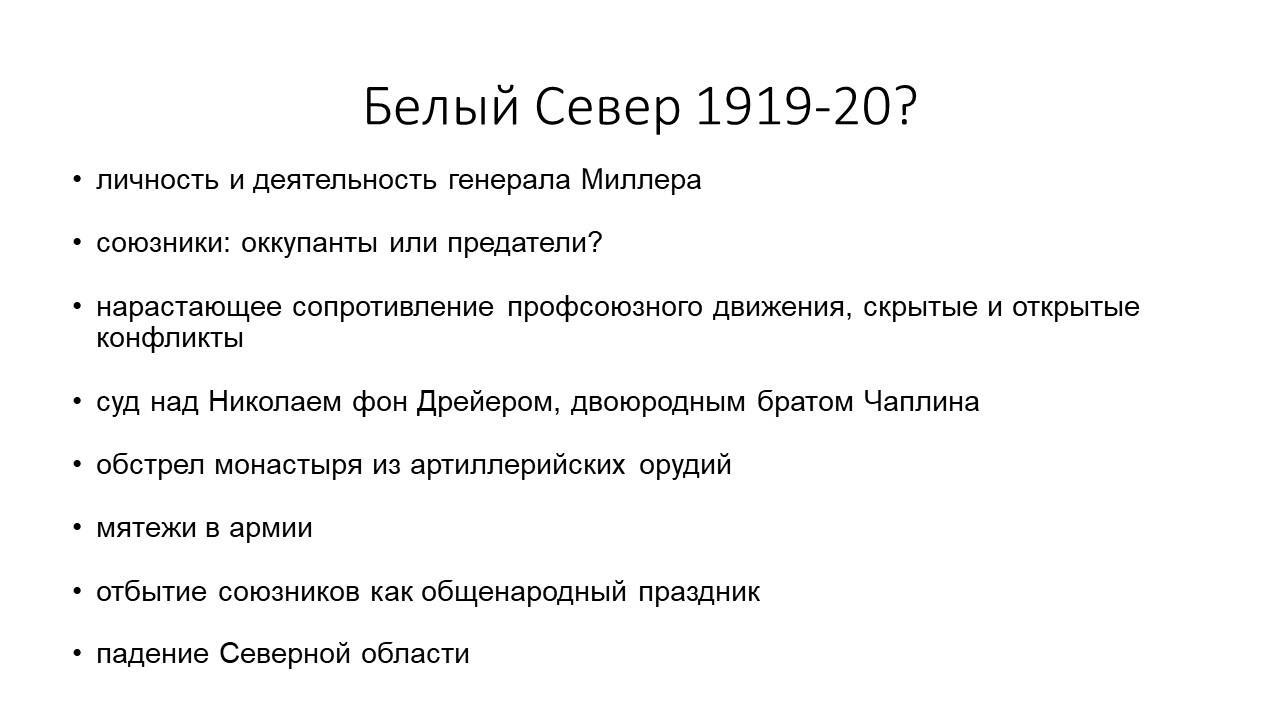 Белый Север 1919-20?

• личность и деятельность генерала Миллера

• союзники: оккупанты или предатели?

• нарастающее сопротивление профсоюзного движения, скрытые и открытые конфликты

• суд над Николаем фон Дрейером, двоюродным братом Чаплина

• обстрел монастыря из артиллерийских орудий

• мятежи в армии

• отбытие союзников как общенародный праздник

• падение Северной области